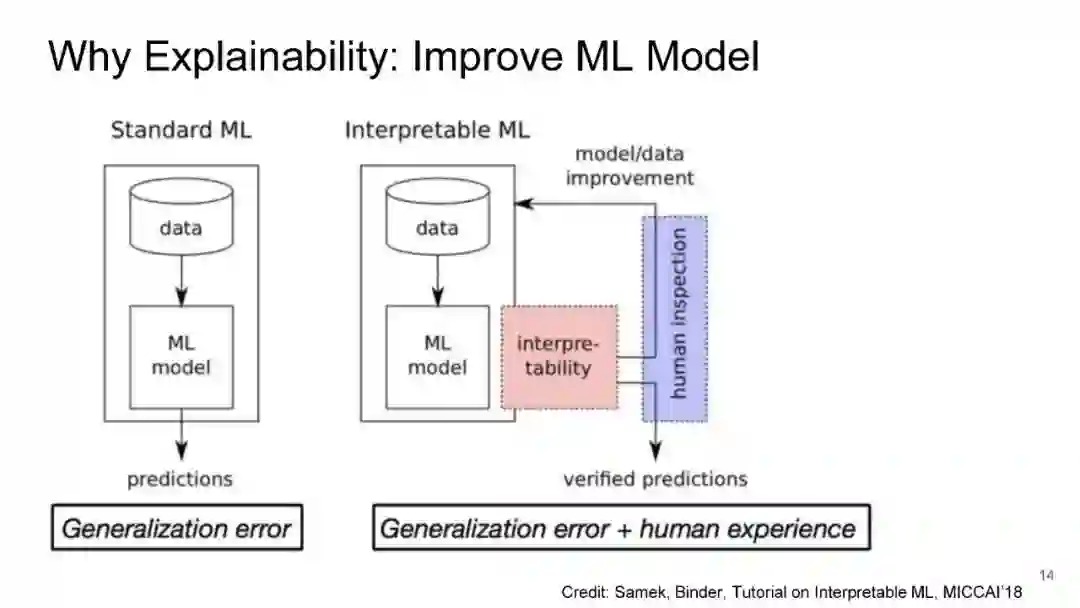 Why Explainability: Improve ML Model

Standard ML

data

ML model

predictions

Generalization error

Interpretable ML

model/data improvement

data

ML model

interpretability

human inspection

verified predictions

Generalization error + human experience

14

Credit: Samek, Binder, Tutorial on Interpretable ML, MICCAI'18